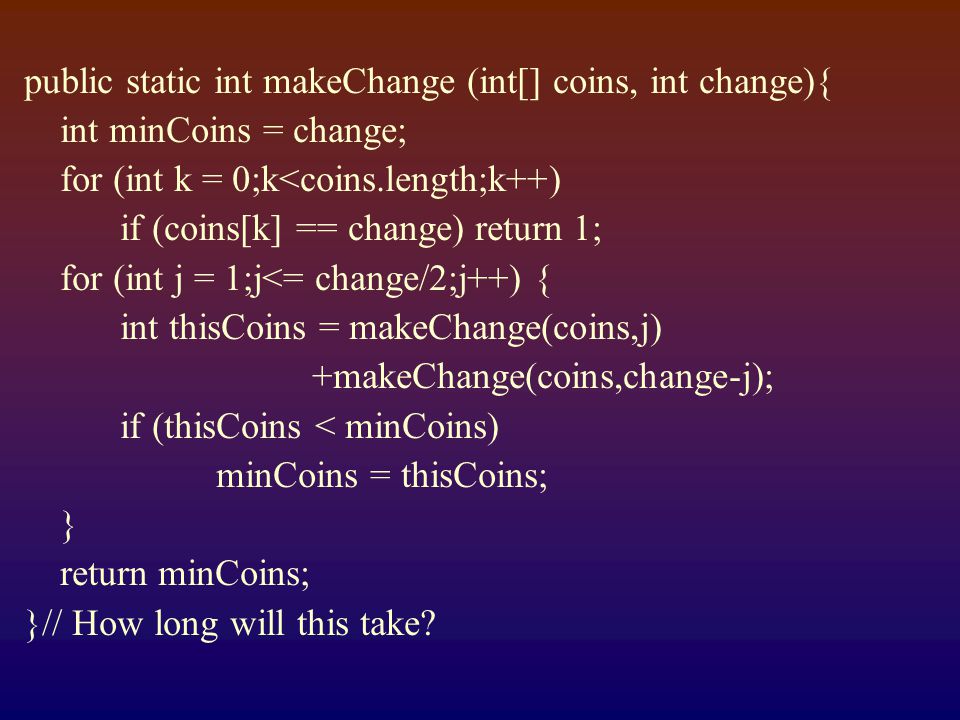 public static int makeChange (int[] coins, int change){
int minCoins = change;
for (int k = 0;k<coins.length;k++)
if (coins[k] == change) return 1;
for (int j = 1;j<= change/2;j++) {
int thisCoins = makeChange(coins,j)
+makeChange(coins,change-j);
if (thisCoins < minCoins)
minCoins = thisCoins;
}
return minCoins;
}// How long will this take?